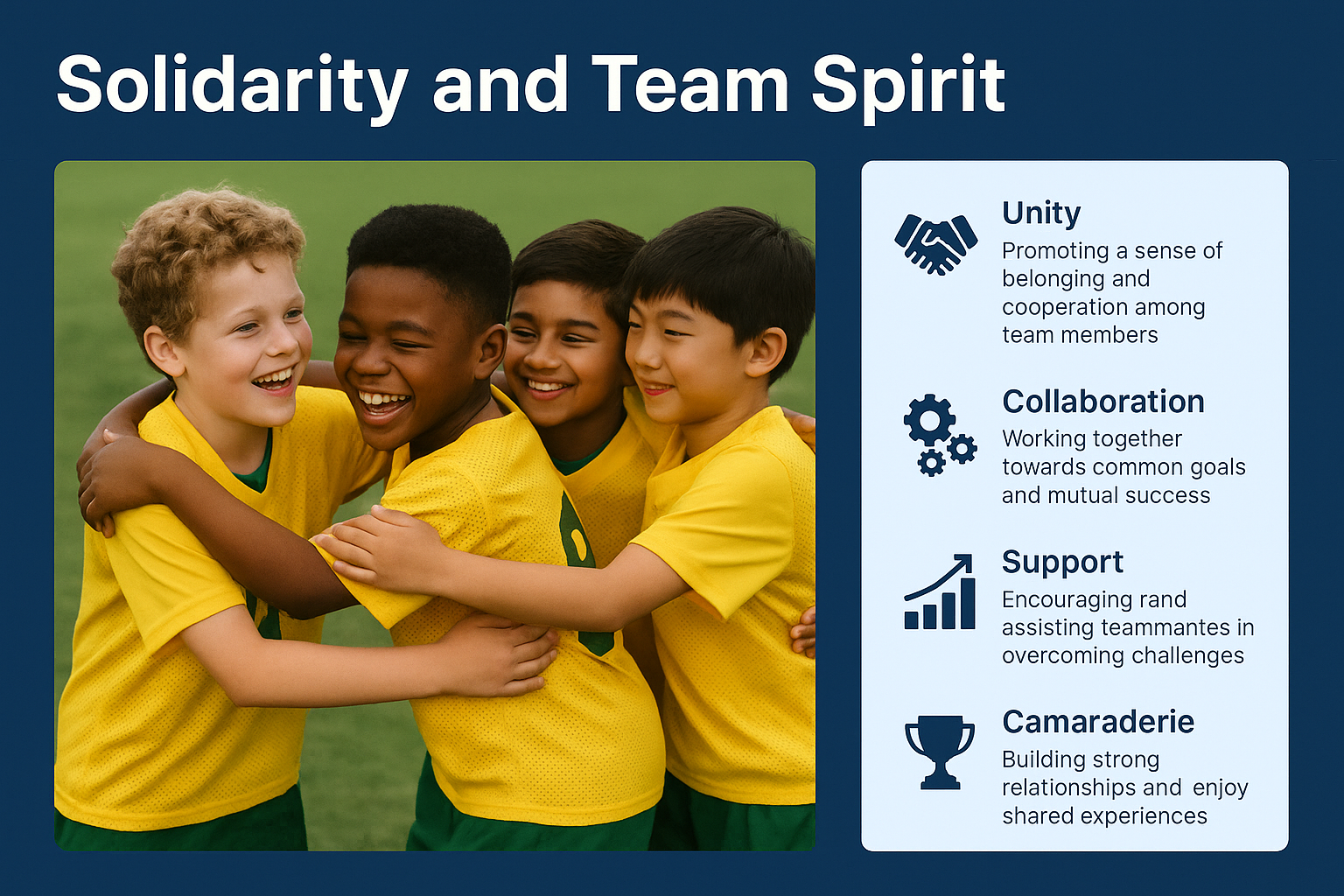 Solidarity and Team Spirit

Unity
Promoting a sense of belonging and cooperation among team members

Collaboration
Working together towards common goals and mutual success

Support
Encouraging rand assisting teammantes in overcoming challenges

Camaraderie
Building strong relationships and enjoy shared experiences